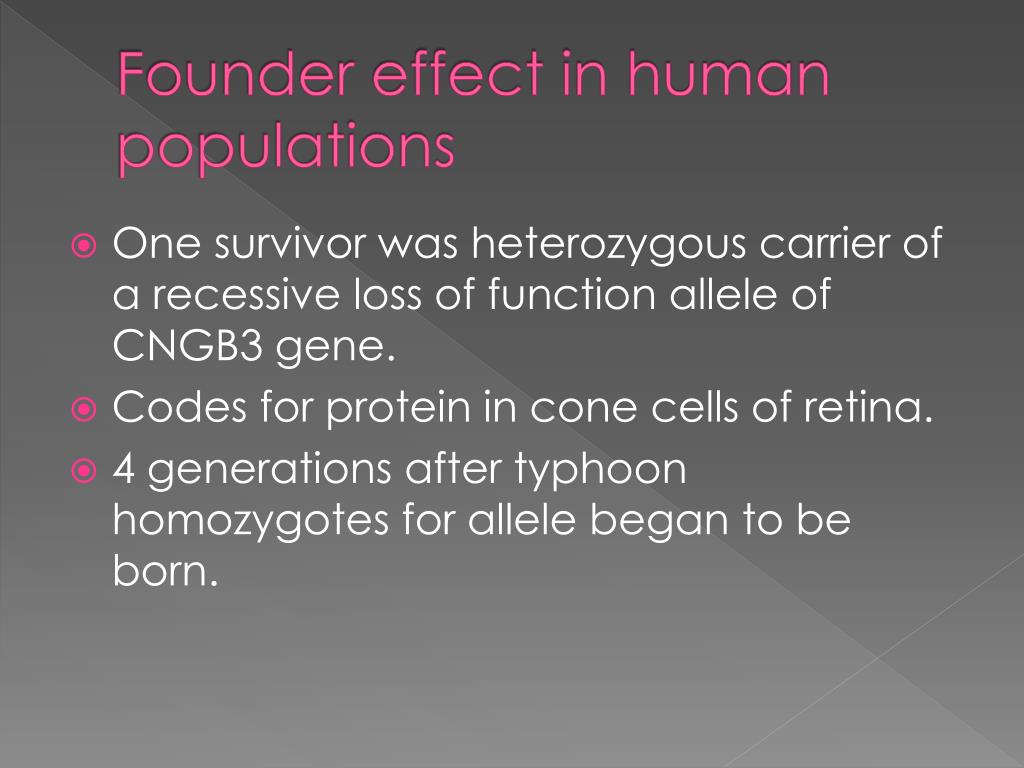 Founder effect in human populations

One survivor was heterozygous carrier of a recessive loss of function allele of CNGB3 gene.

Codes for protein in cone cells of retina.

4 generations after typhoon homozygotes for allele began to be born.